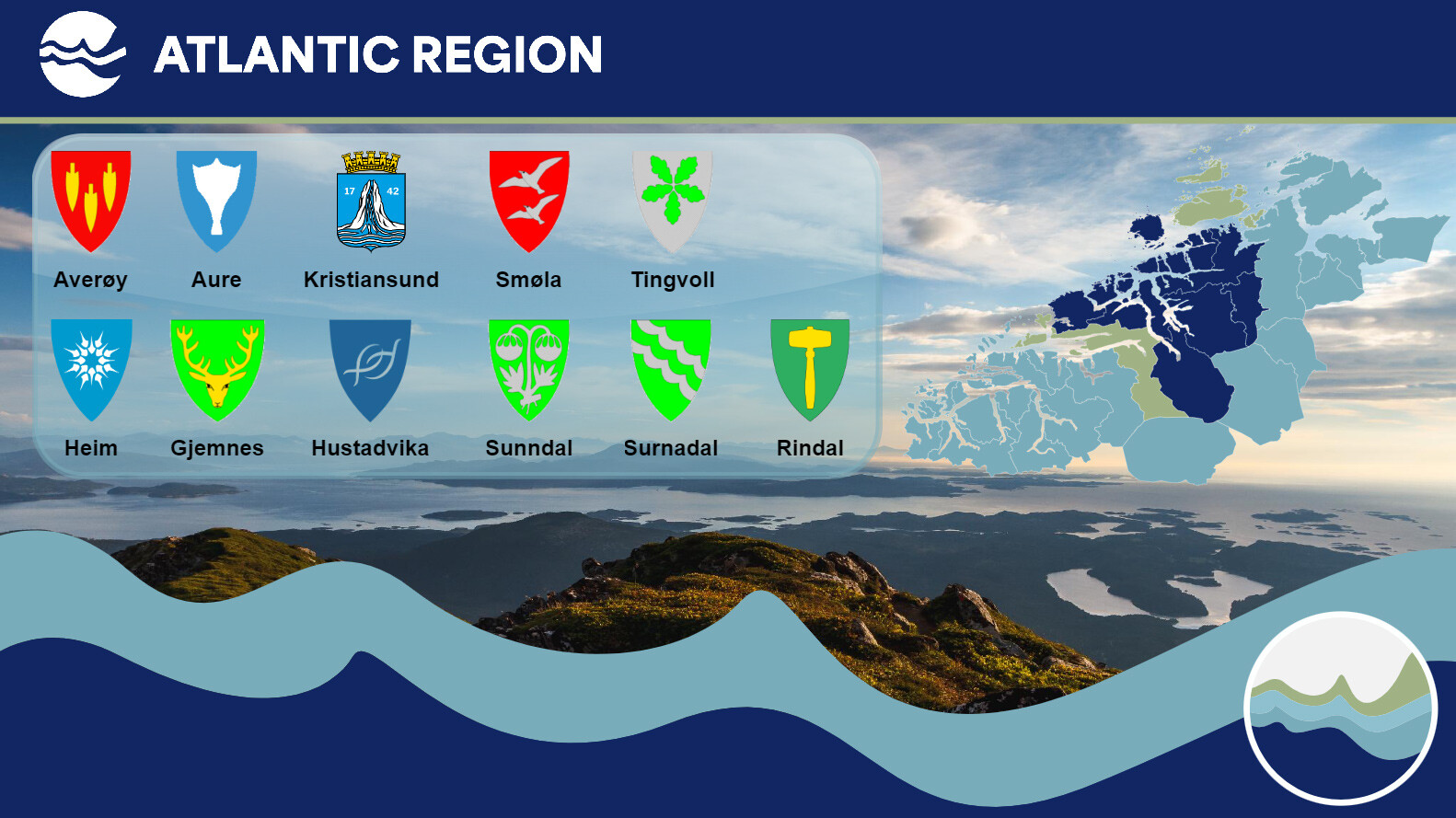 ATLANTIC REGION

17 42

Averøy
Aure
Kristiansund
Smøla
Tingvoll

Heim
Gjemnes
Hustadvika
Sunndal
Surnadal
Rindal